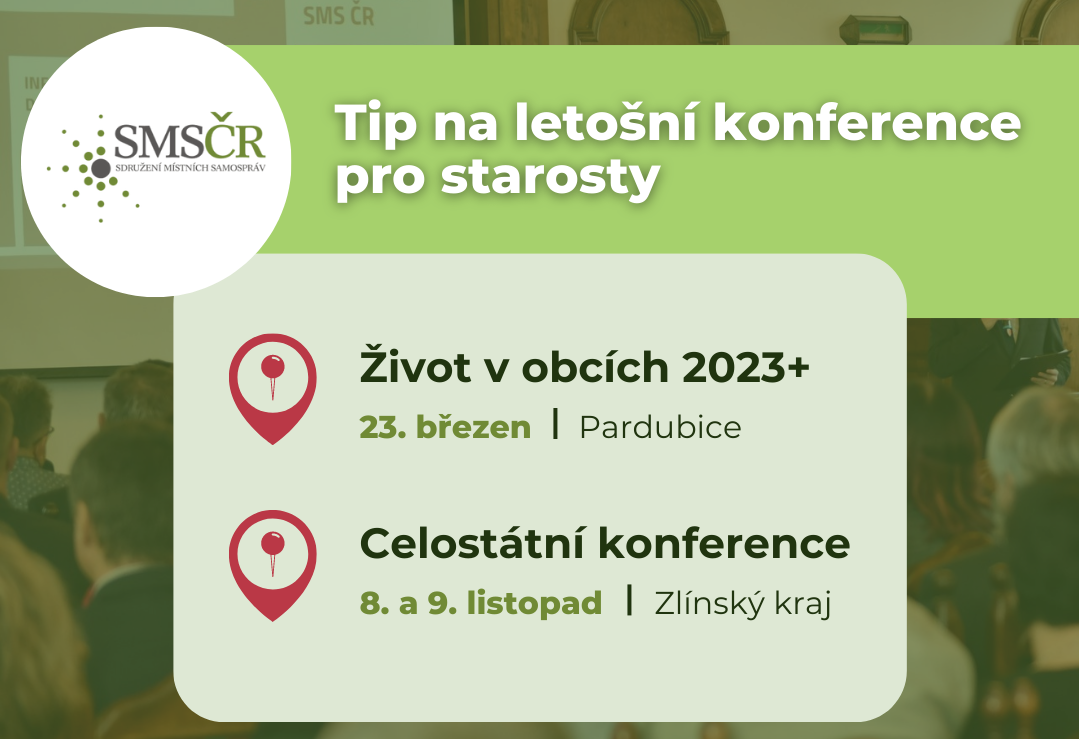 SMS ČR

SMSČR
SDRUŽENÍ MÍSTNÍCH SAMOSPRÁV

Tip na letošní konference pro starosty

Život v obcích 2023+
23. březen | Pardubice

Celostátní konference
8. a 9. listopad | Zlínský kraj